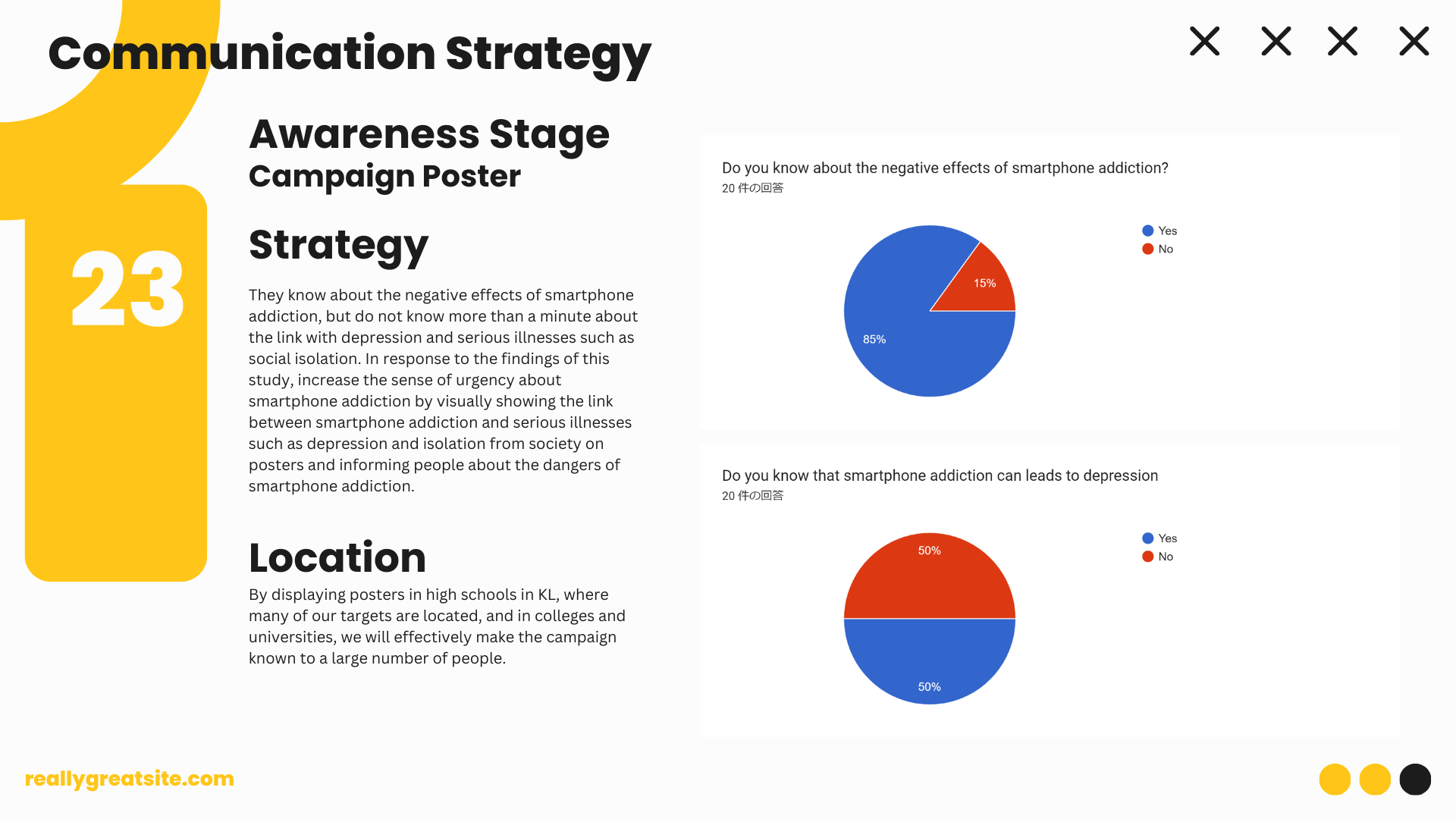 Communication Strategy

23

Awareness Stage
Campaign Poster

Strategy

They know about the negative effects of smartphone addiction, but do not know more than a minute about the link with depression and serious illnesses such as social isolation. In response to the findings of this study, increase the sense of urgency about smartphone addiction by visually showing the link between smartphone addiction and serious illnesses such as depression and isolation from society on posters and informing people about the dangers of smartphone addiction.

Location

By displaying posters in high schools in KL, where many of our targets are located, and in colleges and universities, we will effectively make the campaign known to a large number of people.

Do you know about the negative effects of smartphone addiction?
20 件の回答

Yes
No

15%
85%

Do you know that smartphone addiction can leads to depression
20 件の回答

Yes
No

50%
50%

reallygreatsite.com